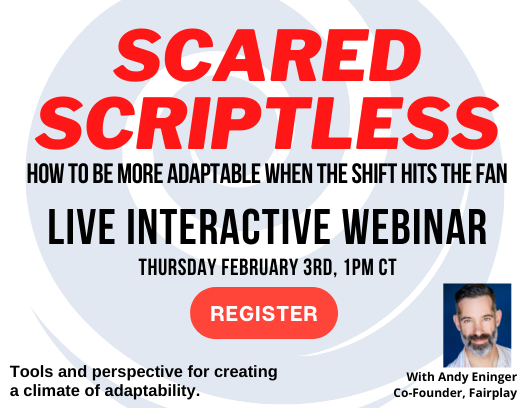 SCARED SCRIPTLESS

HOW TO BE MORE ADAPTABLE WHEN THE SHIFT HITS THE FAN

LIVE INTERACTIVE WEBINAR

THURSDAY FEBRUARY 3RD, 1PM CT

REGISTER

Tools and perspective for creating a climate of adaptability.

With Andy Eninger
Co-Founder, Fairplay